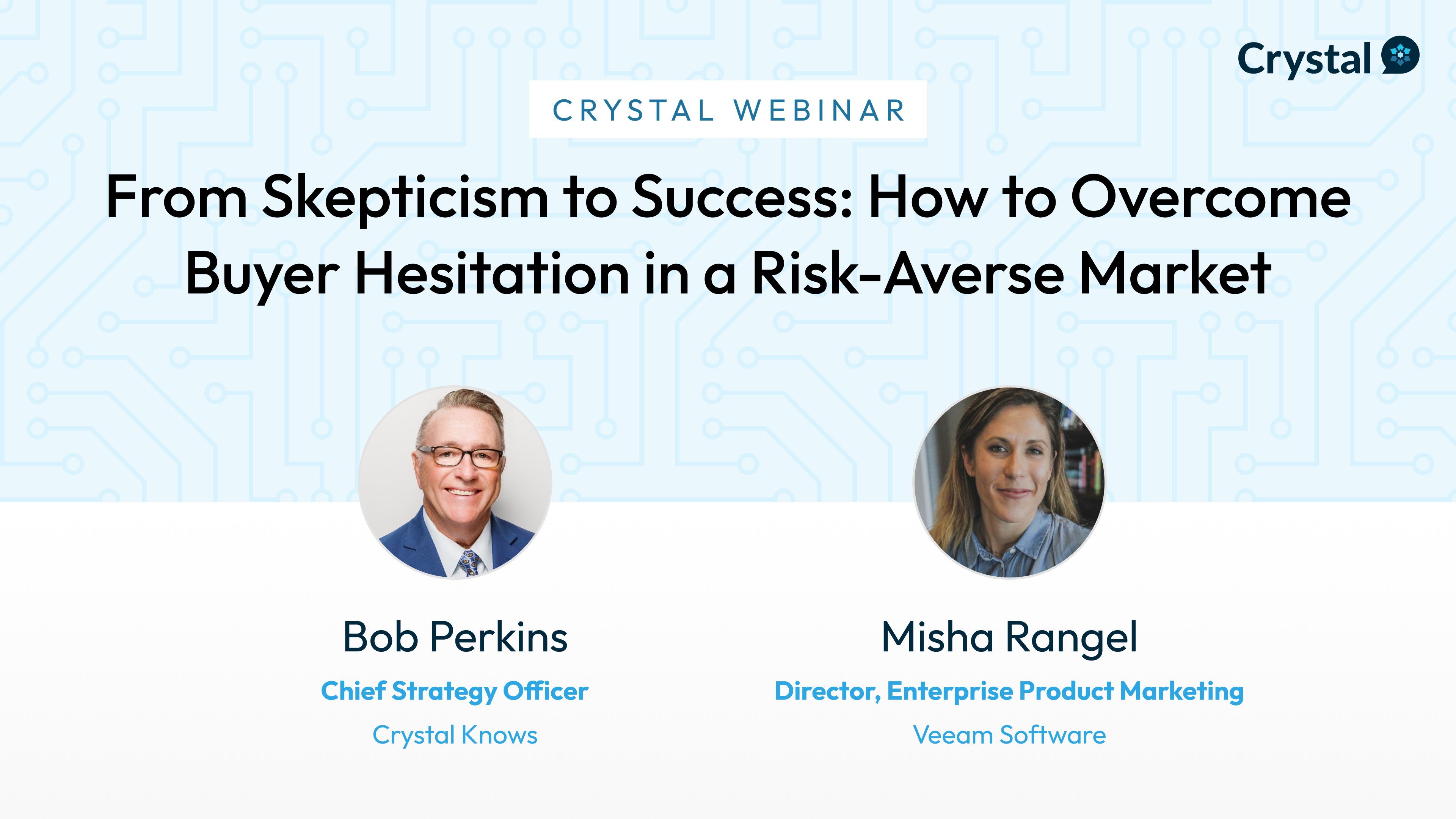 Crystal

CRYSTAL WEBINAR

From Skepticism to Success: How to Overcome Buyer Hesitation in a Risk-Averse Market

Bob Perkins
Chief Strategy Officer
Crystal Knows

Misha Rangel
Director, Enterprise Product Marketing
Veeam Software